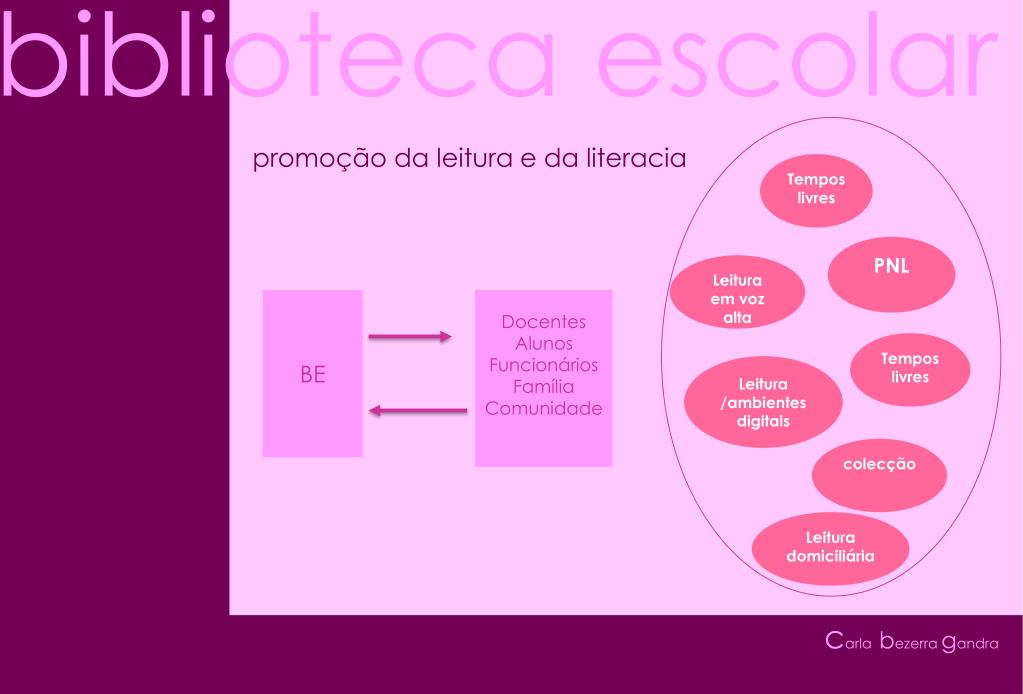 biblioteca escolar

promoção da leitura e da literacia

BE

Docentes
Alunos
Funcionários
Família
Comunidade

Tempos livres

PNL

Leitura em voz alta

Tempos livres

Leitura /ambientes digitais

colecção

Leitura domiciliária

Carla bezerra gandra